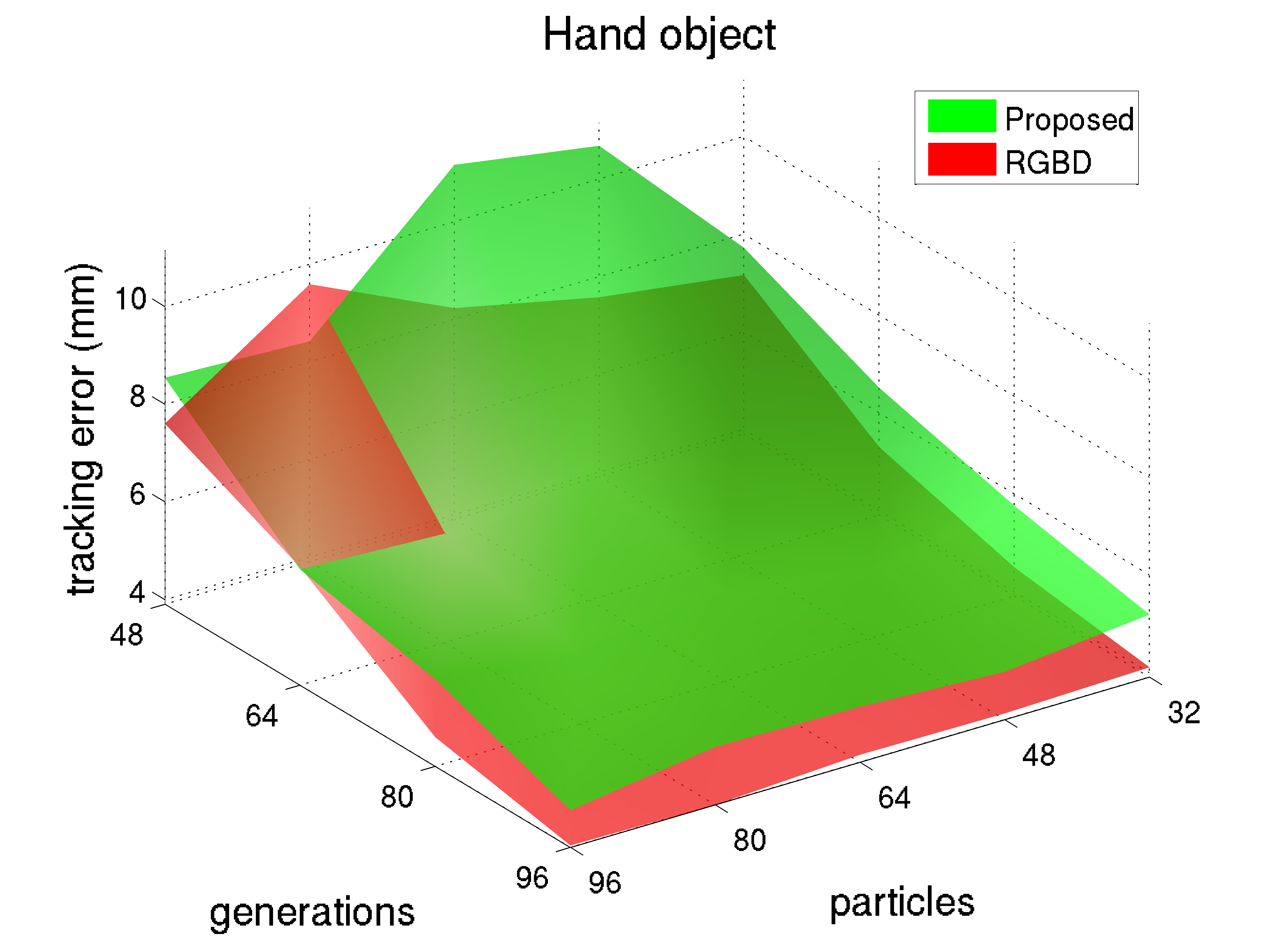 Hand object

Proposed
RGBD

tracking error (mm)
10
8
6
4

48
64
80
96
generations

96
80
64
48
32
particles